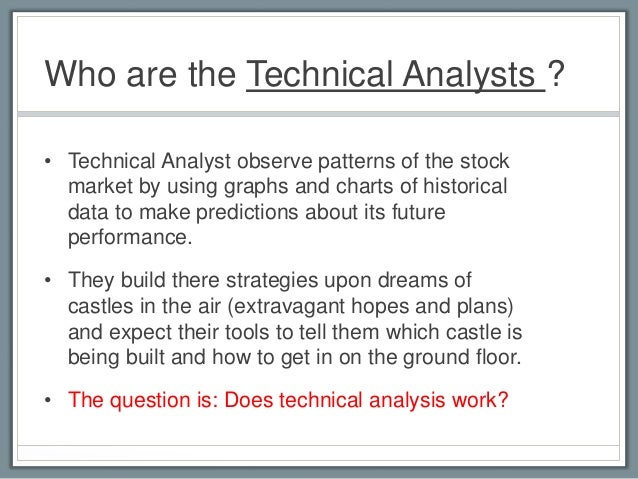 Who are the Technical Analysts ?

• Technical Analyst observe patterns of the stock market by using graphs and charts of historical data to make predictions about its future performance.

• They build there strategies upon dreams of castles in the air (extravagant hopes and plans) and expect their tools to tell them which castle is being built and how to get in on the ground floor.

• The question is: Does technical analysis work?